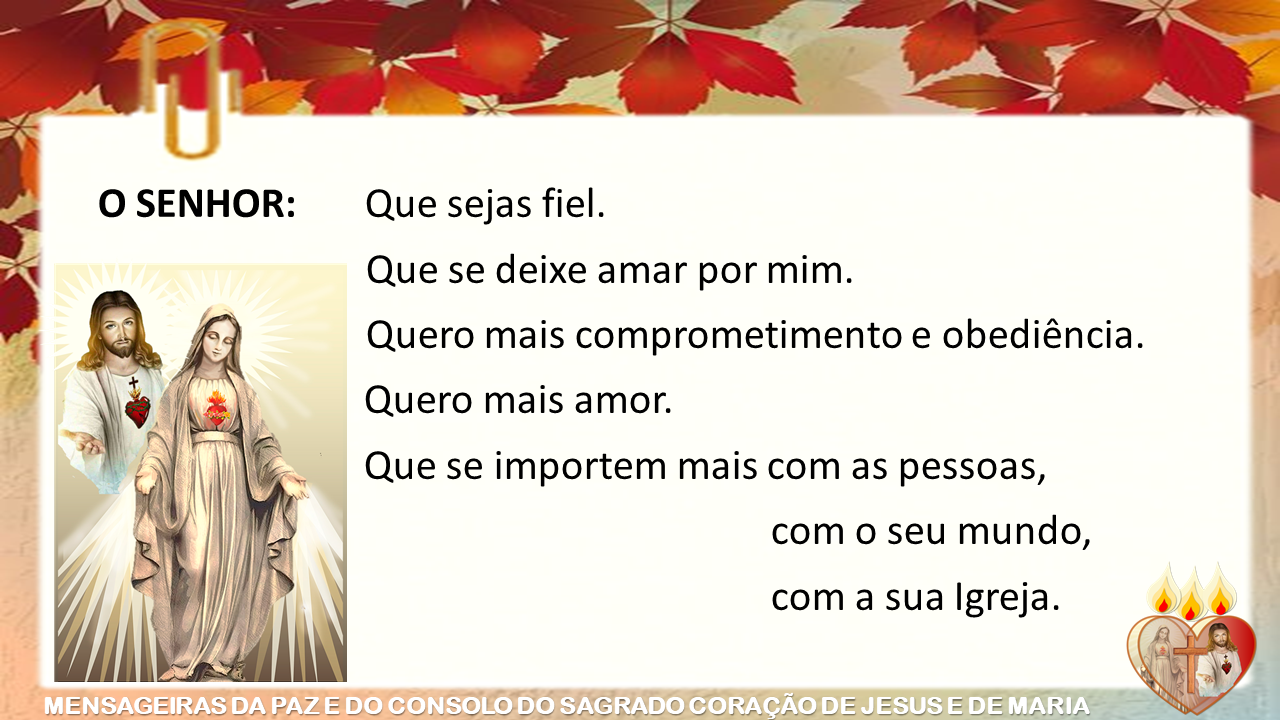 O SENHOR: Que sejas fiel.

Que se deixe amar por mim.

Quero mais comprometimento e obediência.

Quero mais amor.

Que se importem mais com as pessoas,

com o seu mundo,

com a sua Igreja.

MENSAGEIRAS DA PAZ E DO CONSOLO DO SAGRADO CORAÇÃO DE JESUS E DE MARIA